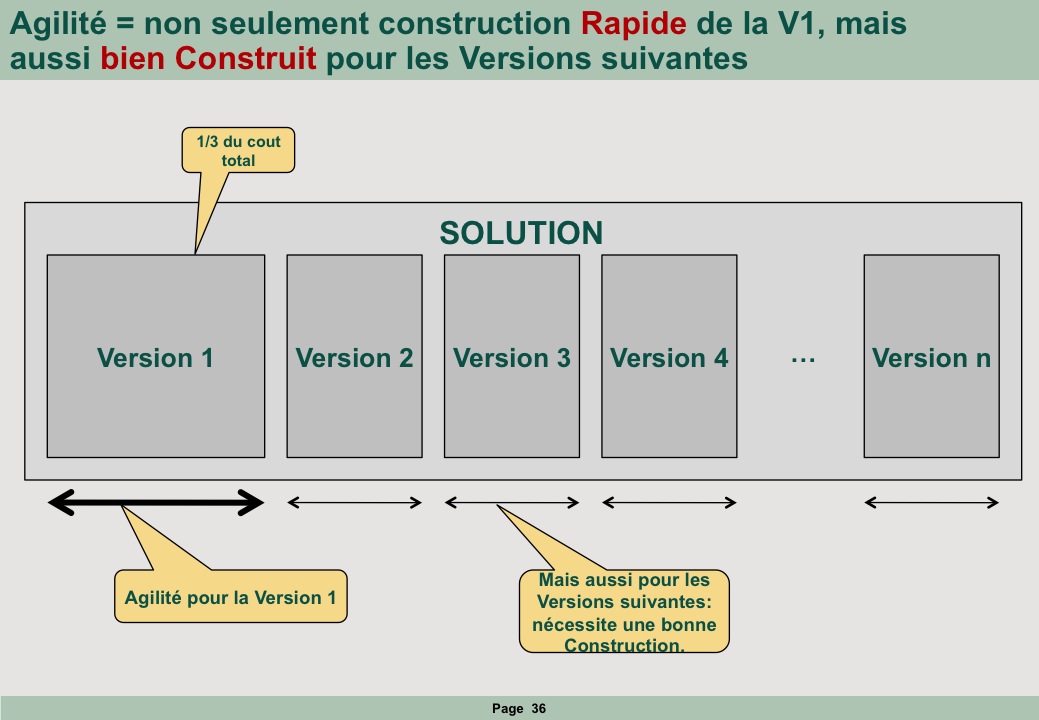 Agilité = non seulement construction Rapide de la V1, mais aussi bien Construit pour les Versions suivantes

1/3 du cout total

SOLUTION

Version 1

Version 2

Version 3

Version 4

…

Version n

Agilité pour la Version 1

Mais aussi pour les Versions suivantes: nécessite une bonne Construction.

Page 36